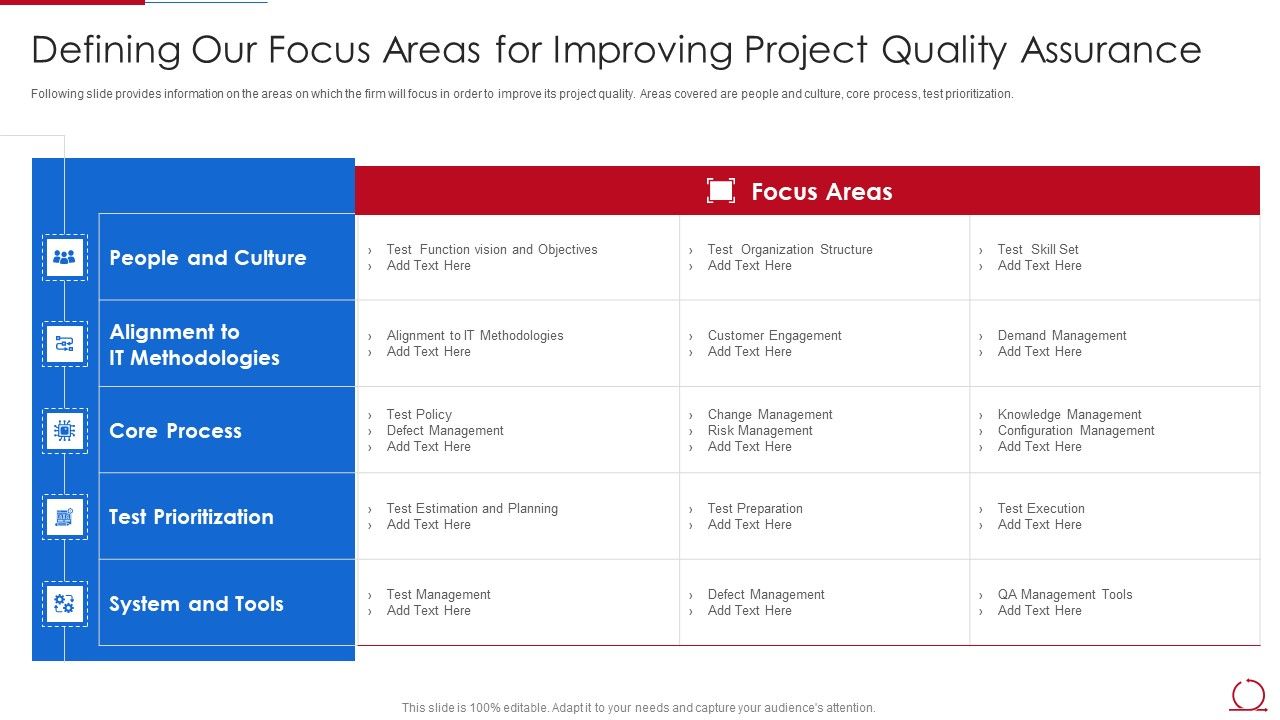 Defining Our Focus Areas for Improving Project Quality Assurance

Following slide provides information on the areas on which the firm will focus in order to improve its project quality. Areas covered are people and culture, core process, test prioritization.

| | Focus Areas | | |
|---|---|---|---|
| People and Culture | › Test Function vision and Objectives › Add Text Here | › Test Organization Structure › Add Text Here | › Test Skill Set › Add Text Here |
| Alignment to IT Methodologies | › Alignment to IT Methodologies › Add Text Here | › Customer Engagement › Add Text Here | › Demand Management › Add Text Here |
| Core Process | › Test Policy › Defect Management › Add Text Here | › Change Management › Risk Management › Add Text Here | › Knowledge Management › Configuration Management › Add Text Here |
| Test Prioritization | › Test Estimation and Planning › Add Text Here | › Test Preparation › Add Text Here | › Test Execution › Add Text Here |
| System and Tools | › Test Management › Add Text Here | › Defect Management › Add Text Here | › QA Management Tools › Add Text Here |

This slide is 100% editable. Adapt it to your needs and capture your audience's attention.